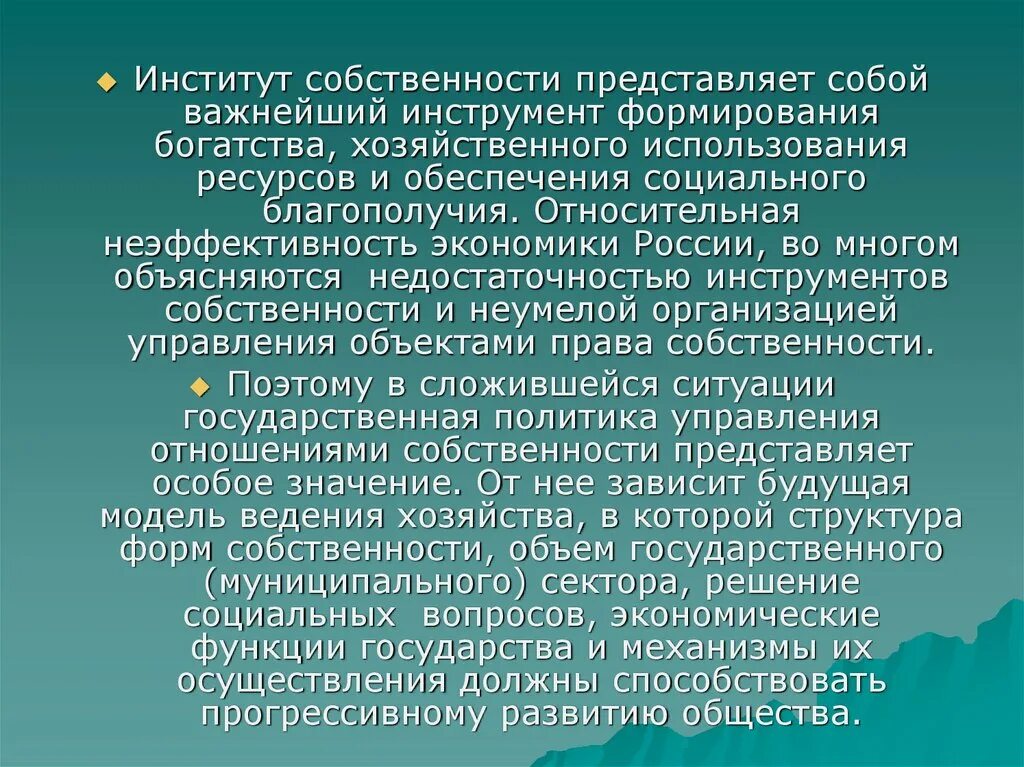 Институт собственности представляет собой важнейший инструмент формирования богатства, хозяйственного использования ресурсов и обеспечения социального благополучия. Относительная неэффективность экономики России, во многом объясняются  недостаточностью инструментов собственности и неумелой организацией управления объектами права собственности.

Поэтому в сложившейся ситуации государственная политика управления отношениями собственности представляет особое значение. От нее зависит будущая модель ведения хозяйства, в которой структура форм собственности, объем государственного (муниципального) сектора, решение социальных  вопросов, экономические функции государства и механизмы их осуществления должны способствовать прогрессивному развитию общества.